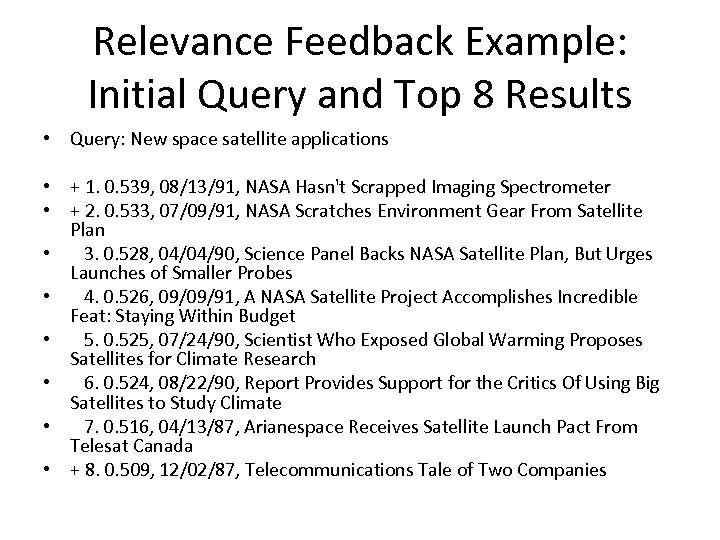 Relevance Feedback Example: Initial Query and Top 8 Results

• Query: New space satellite applications

• + 1. 0.539, 08/13/91, NASA Hasn't Scrapped Imaging Spectrometer
• + 2. 0.533, 07/09/91, NASA Scratches Environment Gear From Satellite Plan
• 3. 0.528, 04/04/90, Science Panel Backs NASA Satellite Plan, But Urges Launches of Smaller Probes
• 4. 0.526, 09/09/91, A NASA Satellite Project Accomplishes Incredible Feat: Staying Within Budget
• 5. 0.525, 07/24/90, Scientist Who Exposed Global Warming Proposes Satellites for Climate Research
• 6. 0.524, 08/22/90, Report Provides Support for the Critics Of Using Big Satellites to Study Climate
• 7. 0.516, 04/13/87, Arianespace Receives Satellite Launch Pact From Telesat Canada
• + 8. 0.509, 12/02/87, Telecommunications Tale of Two Companies